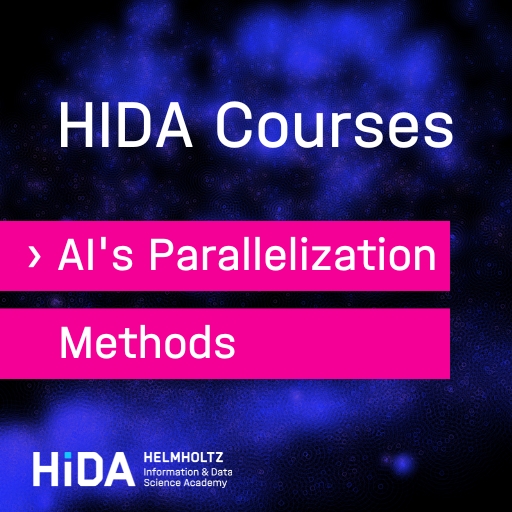 HIDA Courses

› AI's Parallelization Methods

HiDA HELMHOLTZ Information & Data Science Academy